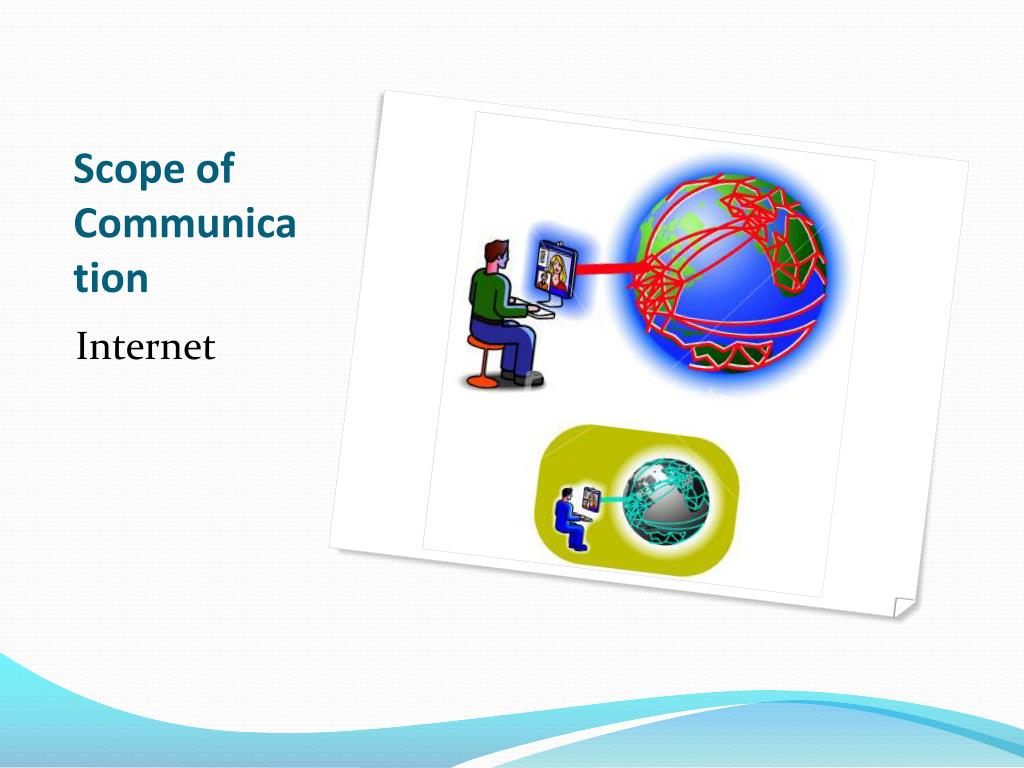 Scope of Communication

Internet